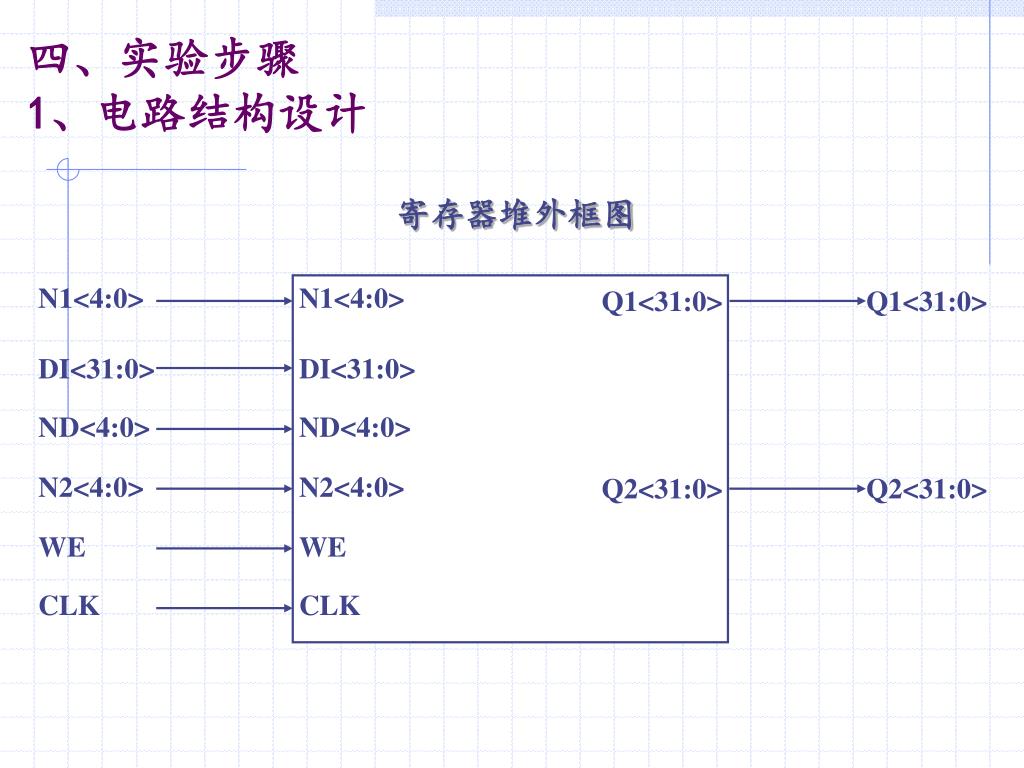 四、实验步骤
1、电路结构设计

寄存器堆外框图

N1<4:0>
DI<31:0>
ND<4:0>
N2<4:0>
WE
CLK

N1<4:0>
DI<31:0>
ND<4:0>
N2<4:0>
WE
CLK

Q1<31:0>
Q2<31:0>

Q1<31:0>
Q2<31:0>